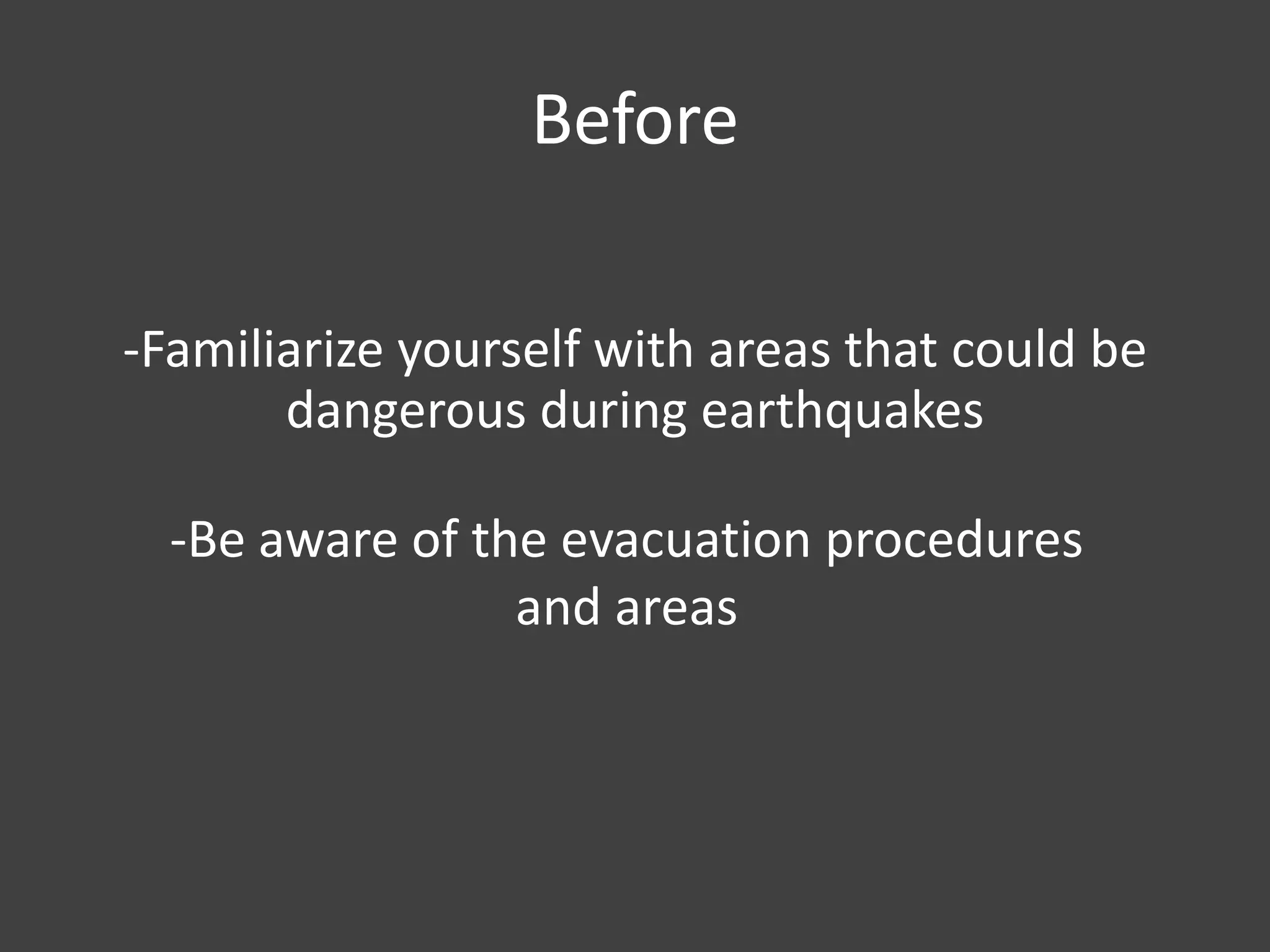 Before

-Familiarize yourself with areas that could be dangerous during earthquakes

-Be aware of the evacuation procedures and areas